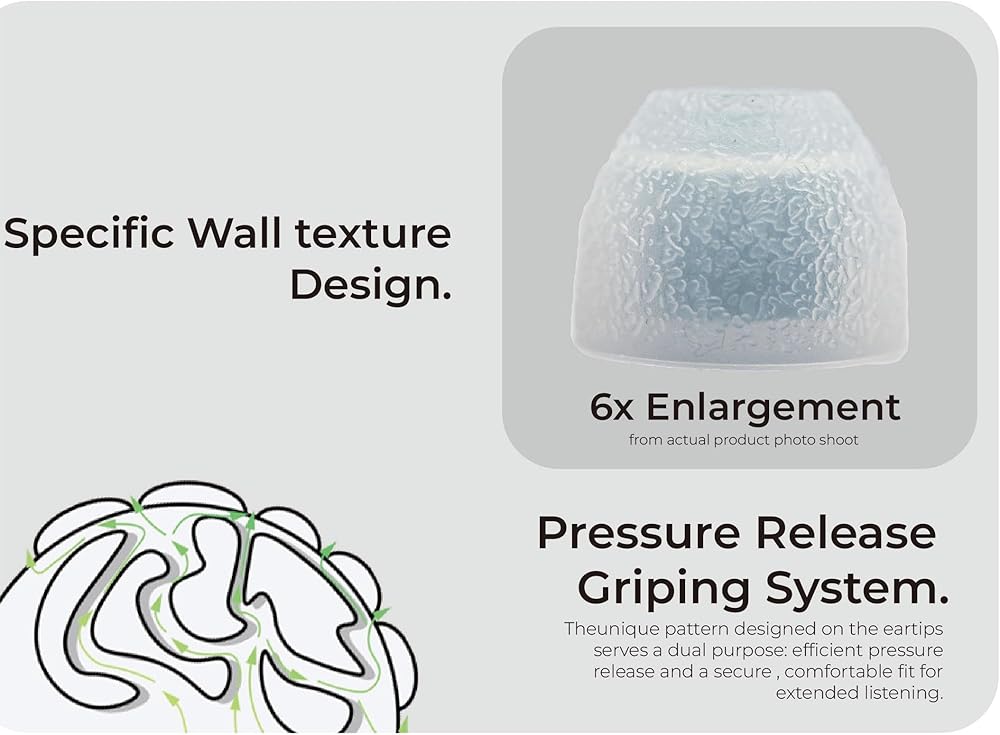 Specific Wall texture Design.

6x Enlargement
from actual product photo shoot

Pressure Release Griping System.

Theunique pattern designed on the eartips serves a dual purpose: efficient pressure release and a secure , comfortable fit for extended listening.